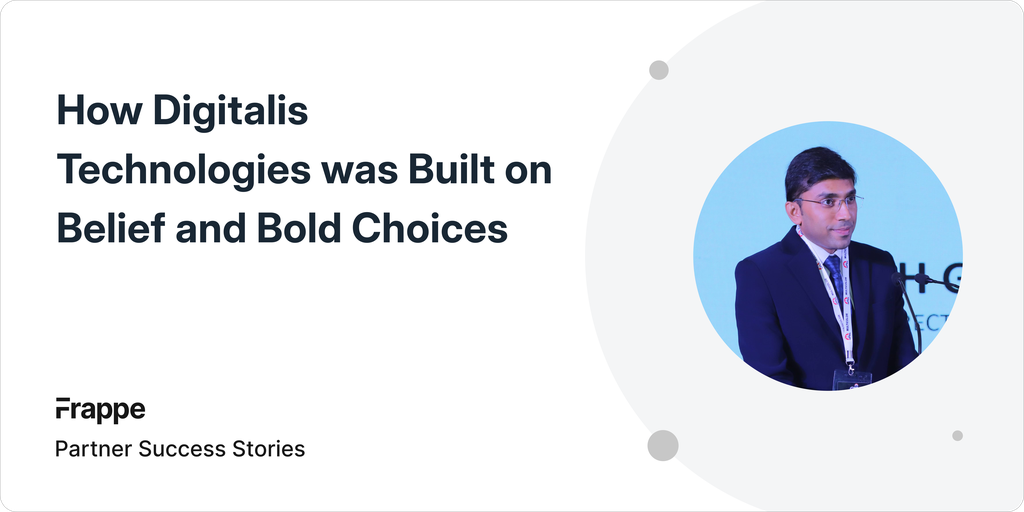 How Digitalis Technologies was Built on Belief and Bold Choices

Frappe

Partner Success Stories